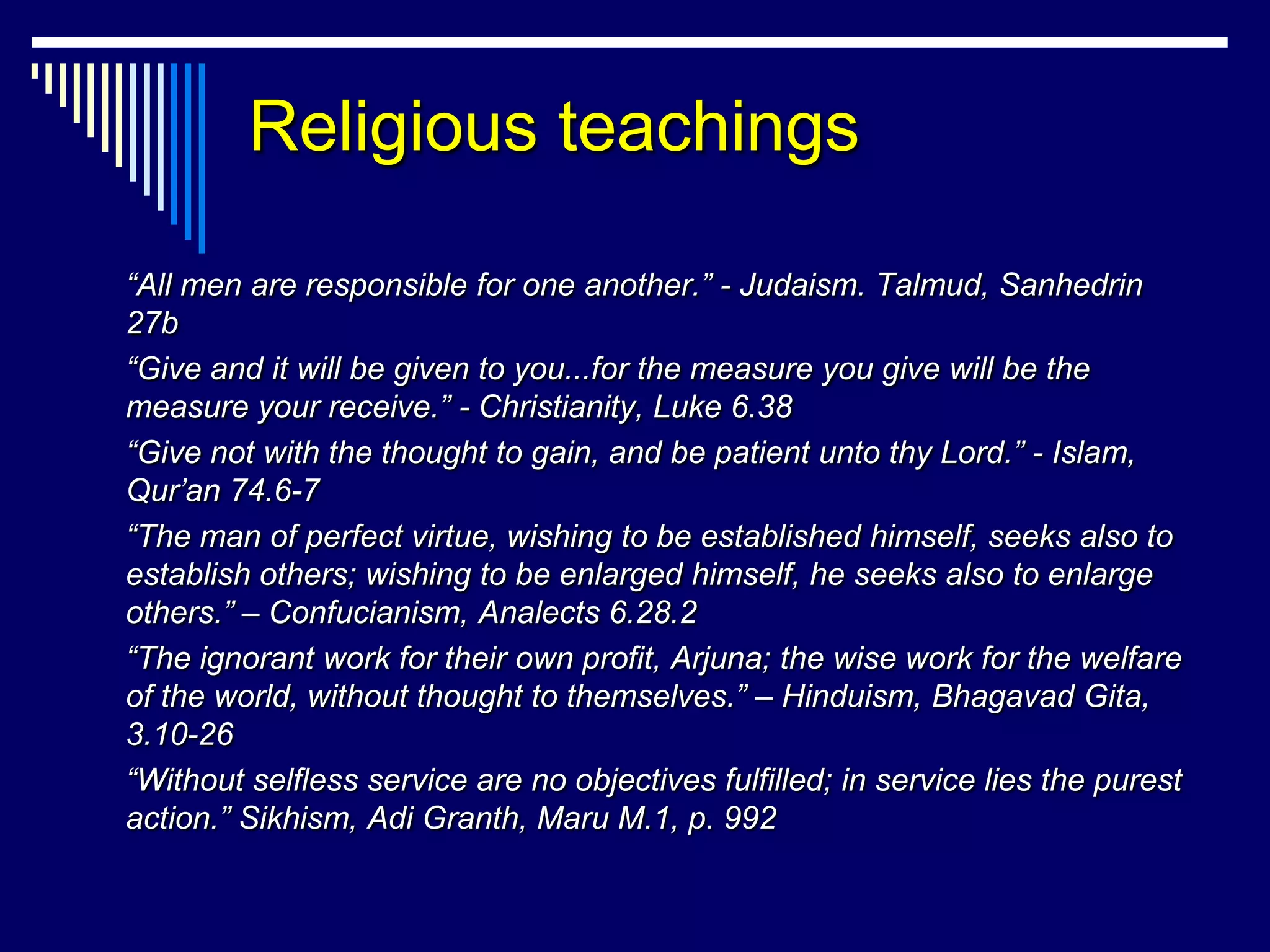 Religious teachings

“All men are responsible for one another.” - Judaism. Talmud, Sanhedrin 27b

“Give and it will be given to you...for the measure you give will be the measure your receive.” - Christianity, Luke 6.38

“Give not with the thought to gain, and be patient unto thy Lord.” - Islam, Qur’an 74.6-7

“The man of perfect virtue, wishing to be established himself, seeks also to establish others; wishing to be enlarged himself, he seeks also to enlarge others.” – Confucianism, Analects 6.28.2

“The ignorant work for their own profit, Arjuna; the wise work for the welfare of the world, without thought to themselves.” – Hinduism, Bhagavad Gita, 3.10-26

“Without selfless service are no objectives fulfilled; in service lies the purest action.” Sikhism, Adi Granth, Maru M.1, p. 992